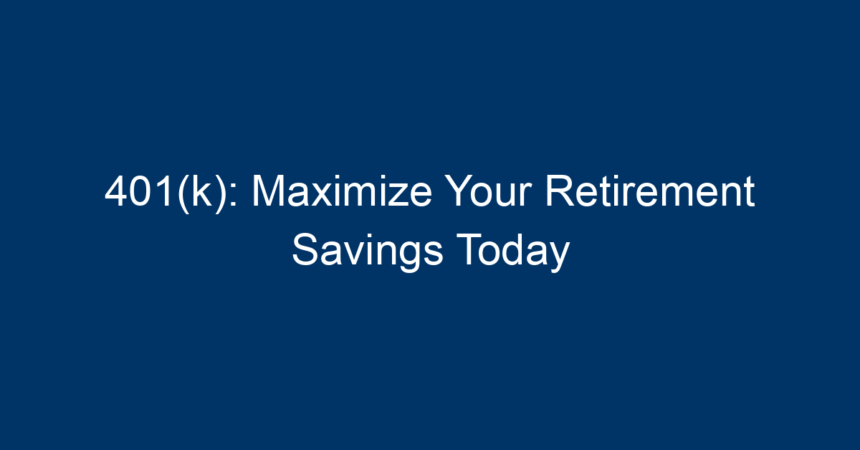 401(k): Maximize Your Retirement Savings Today